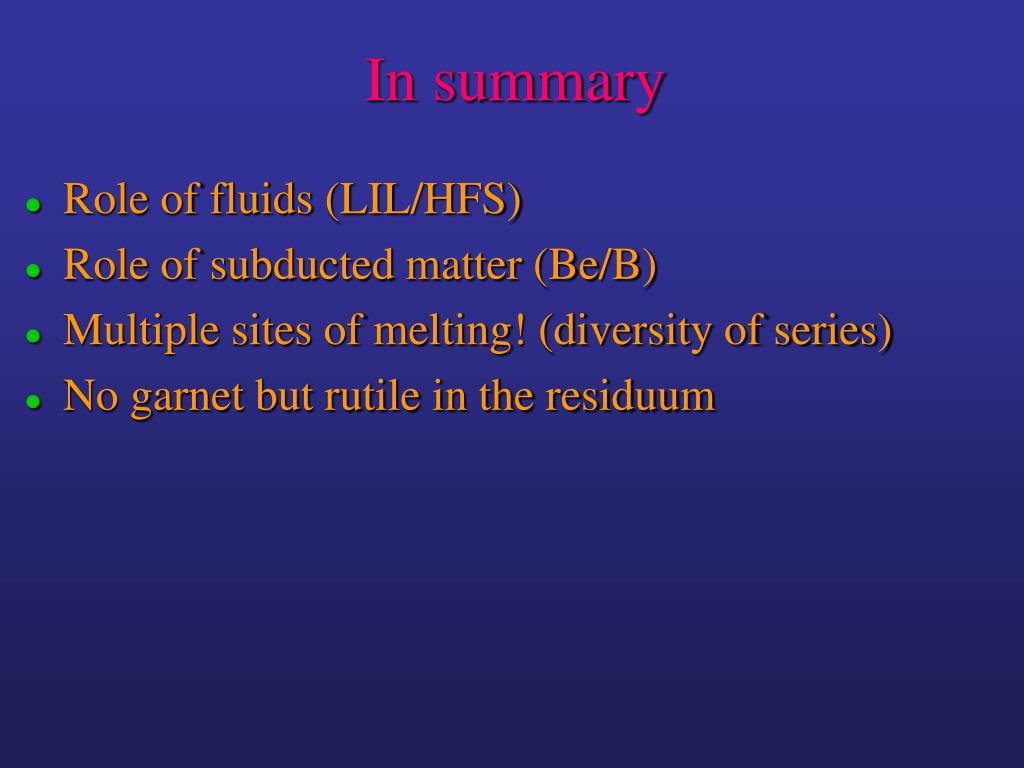 In summary

- Role of fluids (LIL/HFS)
- Role of subducted matter (Be/B)
- Multiple sites of melting! (diversity of series)
- No garnet but rutile in the residuum